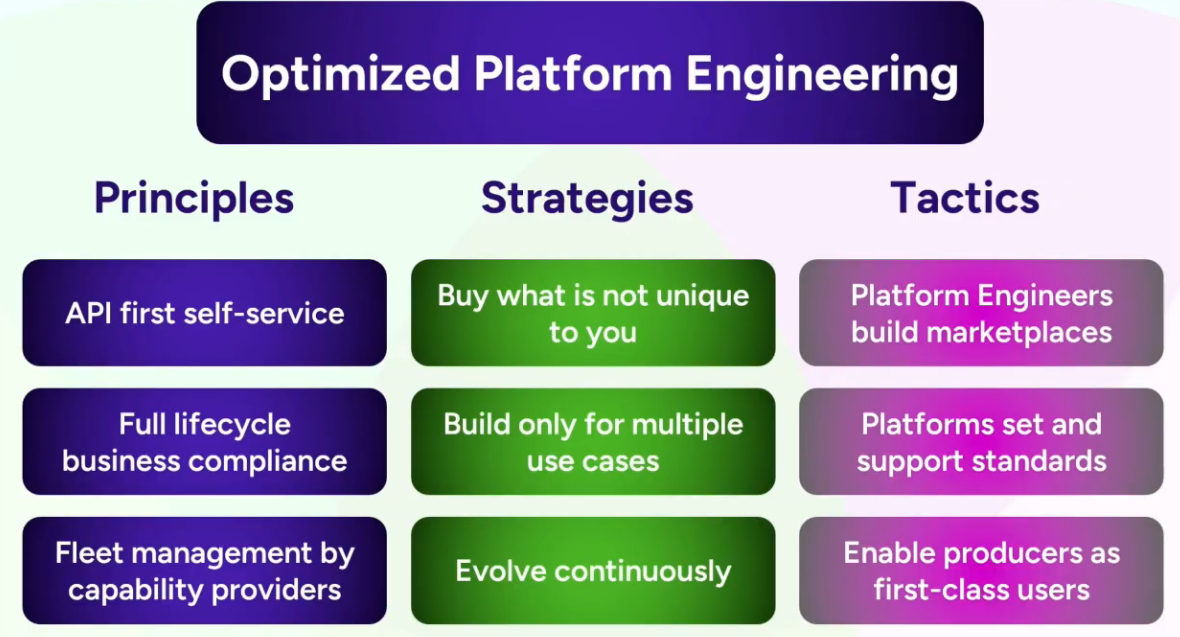 Optimized Platform Engineering

Principles

API first self-service

Full lifecycle business compliance

Fleet management by capability providers

Strategies

Buy what is not unique to you

Build only for multiple use cases

Evolve continuously

Tactics

Platform Engineers build marketplaces

Platforms set and support standards

Enable producers as first-class users